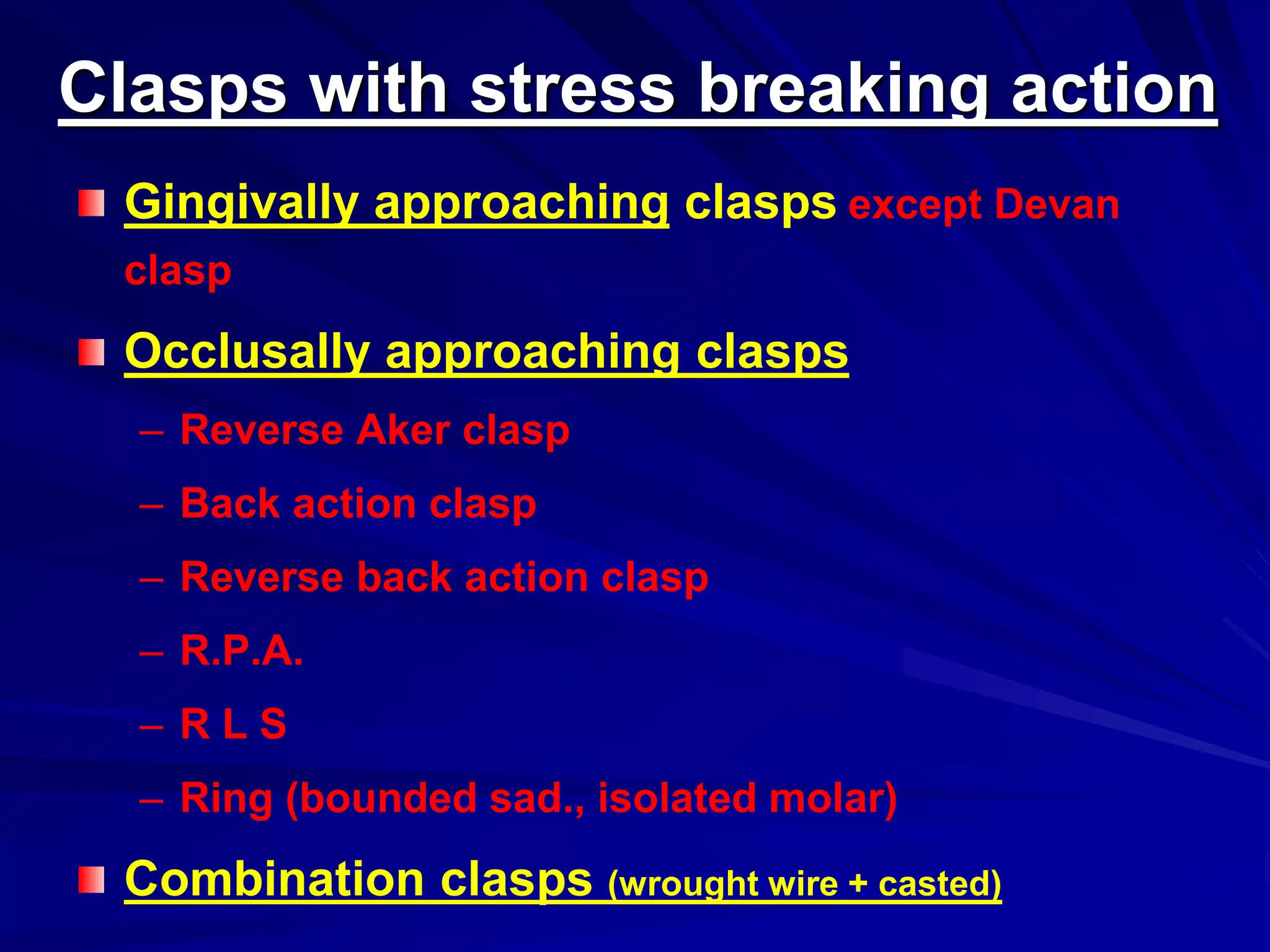 Clasps with stress breaking action

Gingivally approaching clasps except Devan clasp

Occlusally approaching clasps

– Reverse Aker clasp

– Back action clasp

– Reverse back action clasp

– R.P.A.

– R L S

– Ring (bounded sad., isolated molar)

Combination clasps (wrought wire + casted)